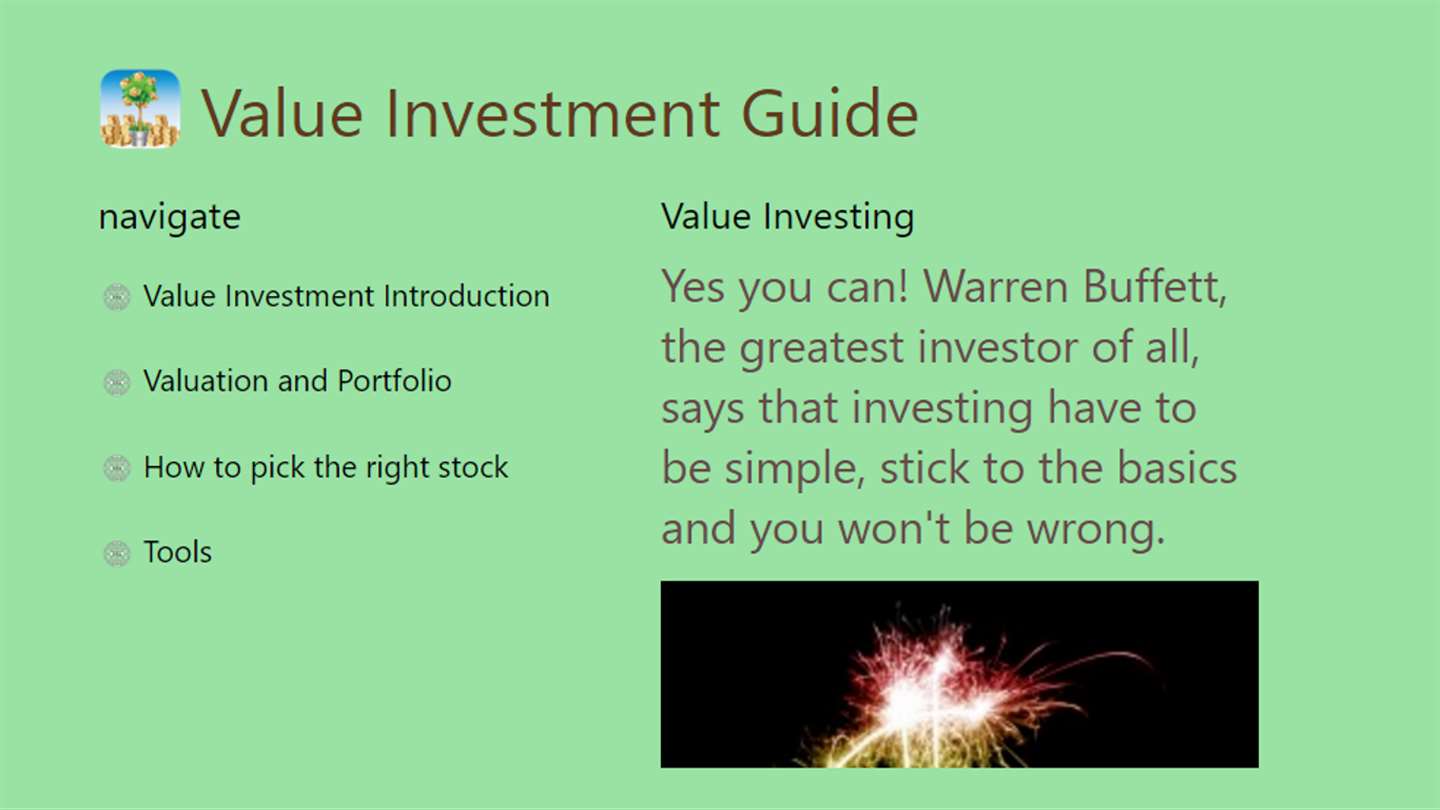 Value Investment Guide

navigate

Value Investment Introduction

Valuation and Portfolio

How to pick the right stock

Tools

Value Investing

Yes you can! Warren Buffett, the greatest investor of all, says that investing have to be simple, stick to the basics and you won't be wrong.